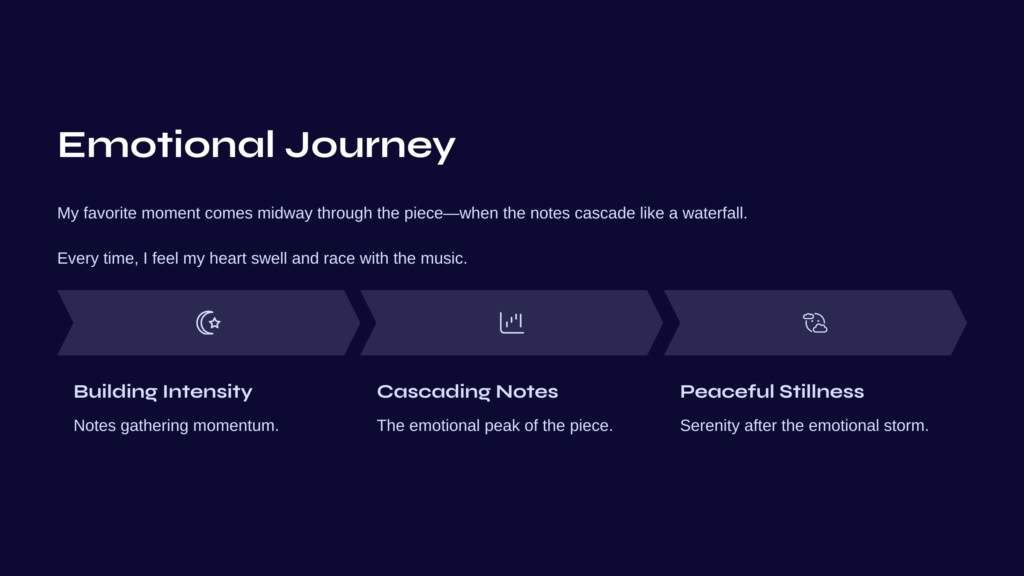 Emotional Journey

My favorite moment comes midway through the piece—when the notes cascade like a waterfall.

Every time, I feel my heart swell and race with the music.

Building Intensity

Notes gathering momentum.

Cascading Notes

The emotional peak of the piece.

Peaceful Stillness

Serenity after the emotional storm.